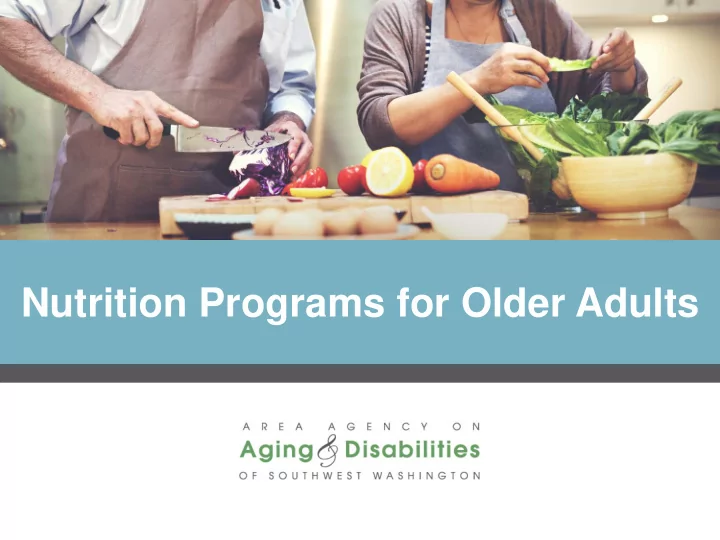 Nutrition Programs for Older Adults

AREA AGENCY ON
Aging & Disabilities
OF SOUTHWEST WASHINGTON